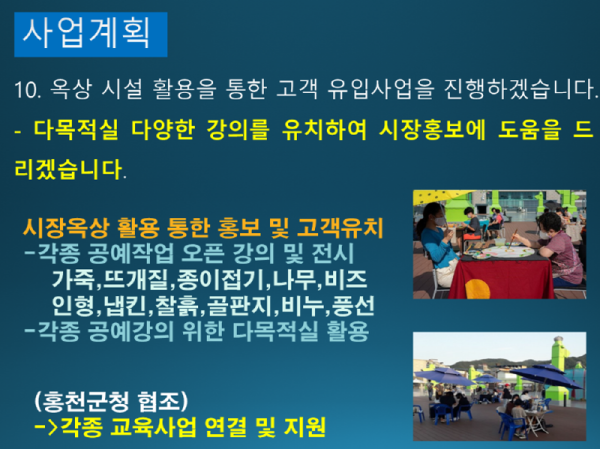 사업계획

10. 옥상 시설 활용을 통한 고객 유입사업을 진행하겠습니다.
- 다목적실 다양한 강의를 유치하여 시장홍보에 도움을 드리겠습니다.

시장옥상 활용 통한 홍보 및 고객유치
-각종 공예작업 오픈 강의 및 전시
가죽,뜨개질,종이접기,나무,비즈
인형,냅킨,찰흙,골판지,비누,풍선
-각종 공예강의 위한 다목적실 활용

(홍천군청 협조)
->각종 교육사업 연결 및 지원